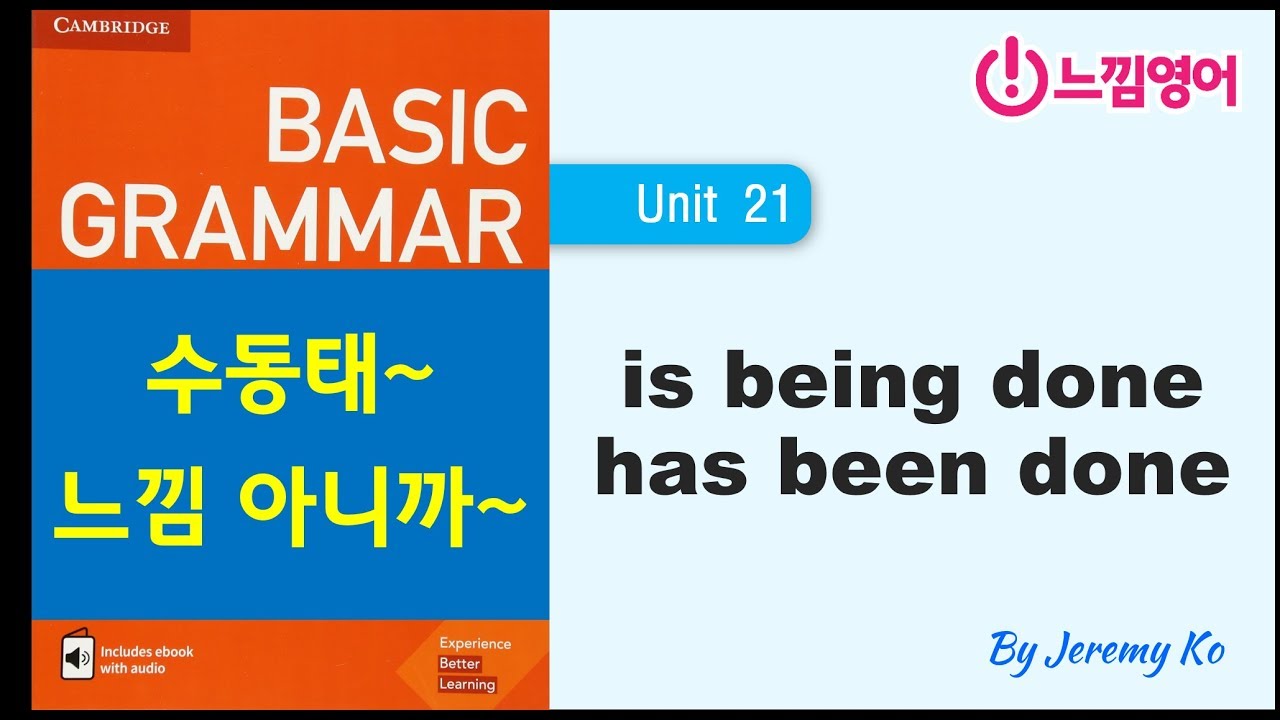 CAMBRIDGE

BASIC GRAMMAR

수동태~
느낌 아니까~

Includes ebook with audio

Experience Better Learning

느낌영어

Unit 21

is being done
has been done

By Jeremy Ko